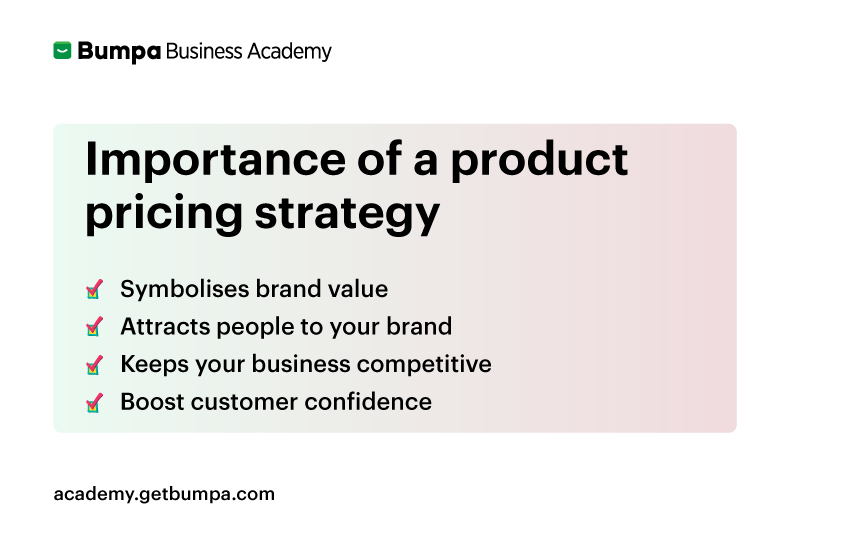 Bumpa Business Academy

Importance of a product pricing strategy

Symbolises brand value
Attracts people to your brand
Keeps your business competitive
Boost customer confidence

academy.getbumpa.com